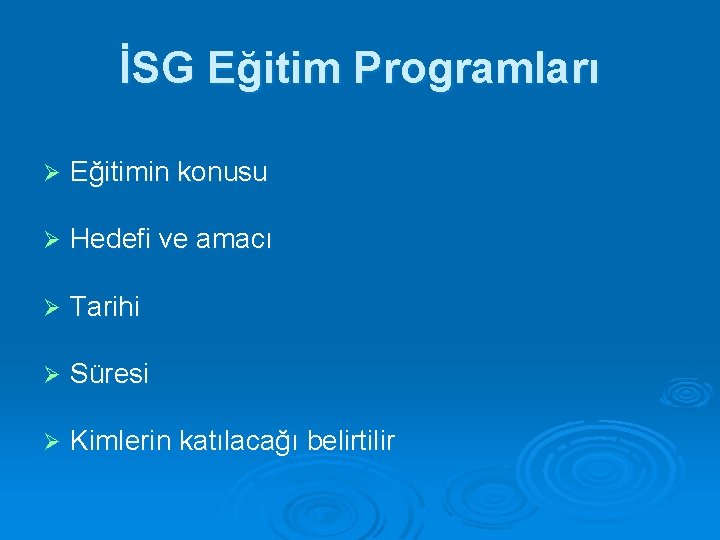 İSG Eğitim Programları

➢ Eğitimin konusu

➢ Hedefi ve amacı

➢ Tarihi

➢ Süresi

➢ Kimlerin katılacağı belirtilir